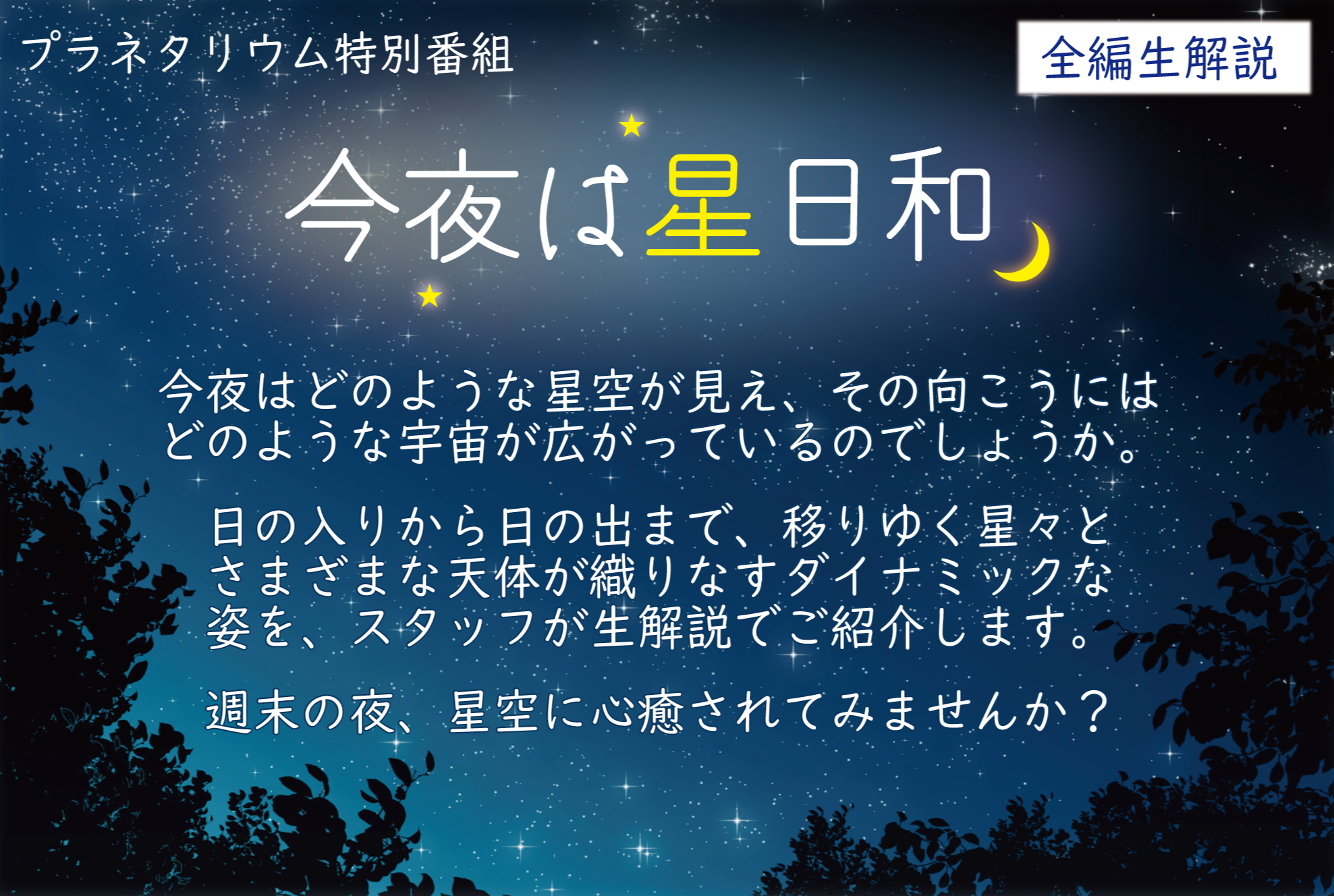 プラネタリウム特別番組

全編生解説

今夜は星日和

今夜はどのような星空が見え、その向こうにはどのような宇宙が広がっているのでしょうか。

日の入りから日の出まで、移りゆく星々とさまざまな天体が織りなすダイナミックな姿を、スタッフが生解説でご紹介します。

週末の夜、星空に心癒されてみませんか？